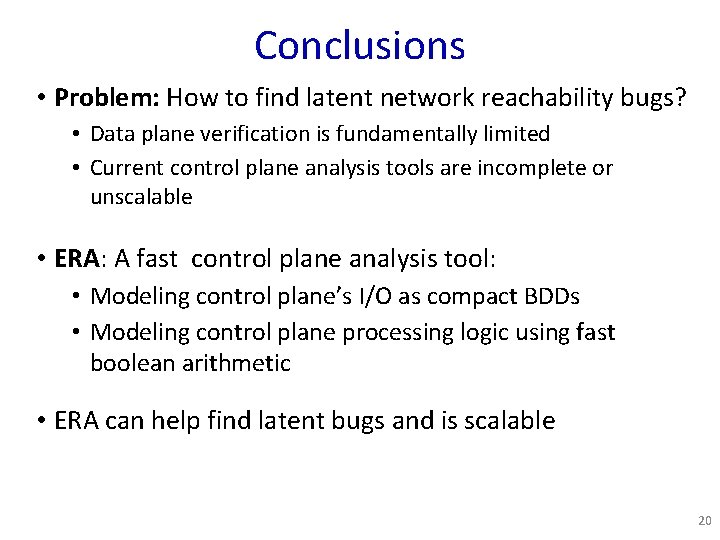 Conclusions

• Problem: How to find latent network reachability bugs?
  • Data plane verification is fundamentally limited
  • Current control plane analysis tools are incomplete or unscalable

• ERA: A fast  control plane analysis tool:
  • Modeling control plane's I/O as compact BDDs
  • Modeling control plane processing logic using fast boolean arithmetic

• ERA can help find latent bugs and is scalable

20